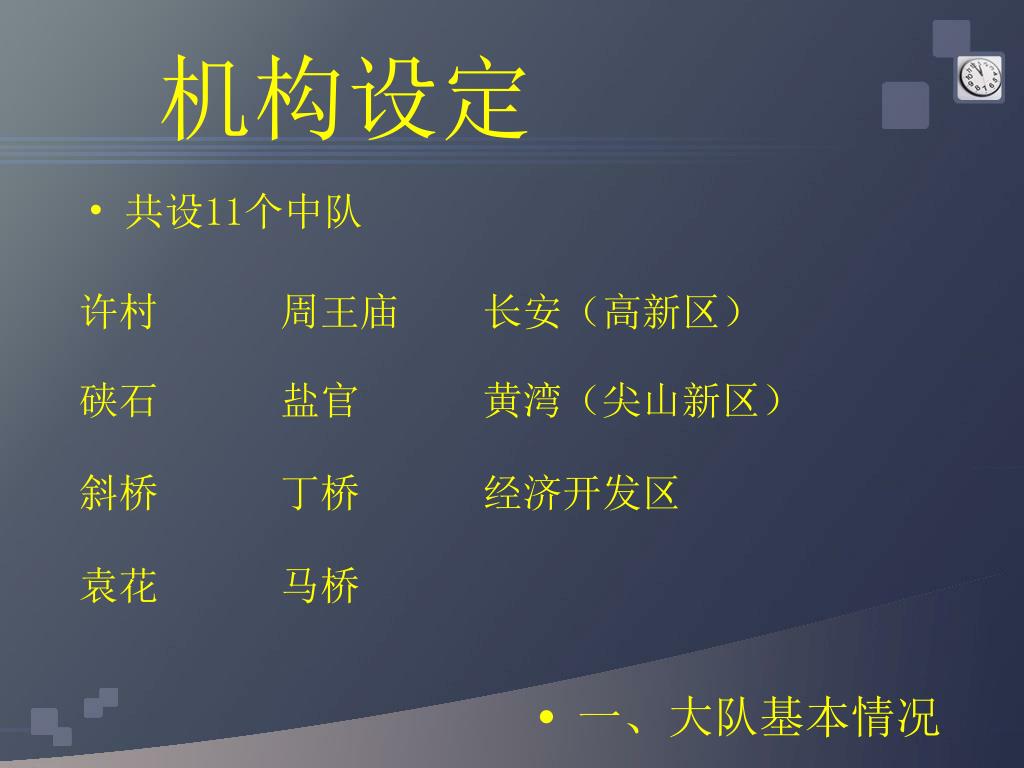 机构设定

• 共设11个中队

许村　周王庙　长安（高新区）

硖石　盐官　黄湾（尖山新区）

斜桥　丁桥　经济开发区

袁花　马桥

• 一、大队基本情况